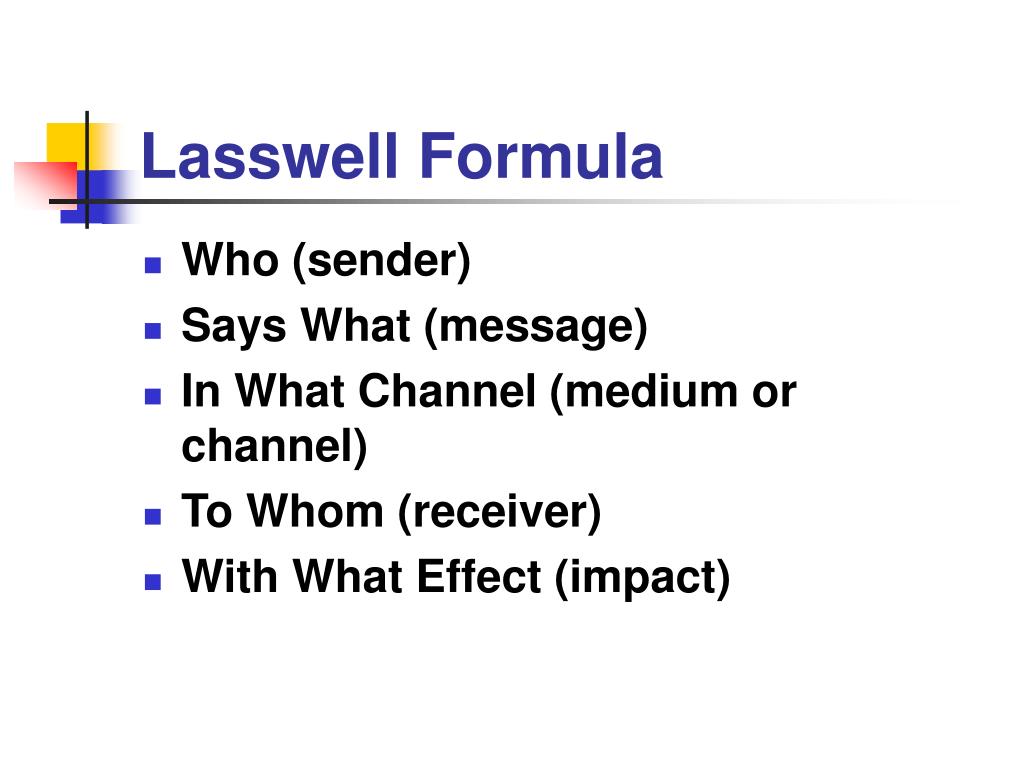 Lasswell Formula

- Who (sender)
- Says What (message)
- In What Channel (medium or channel)
- To Whom (receiver)
- With What Effect (impact)